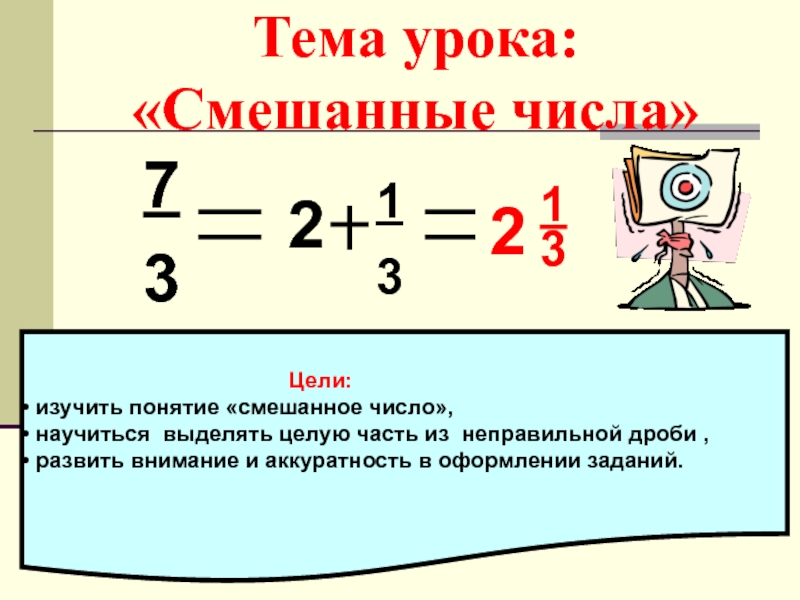 Тема урока:
«Смешанные числа»

$\frac{7}{3} = 2 + \frac{1}{3} = 2\frac{1}{3}$

Цели:
• изучить понятие «смешанное число»,
• научиться выделять целую часть из неправильной дроби ,
• развить внимание и аккуратность в оформлении заданий.